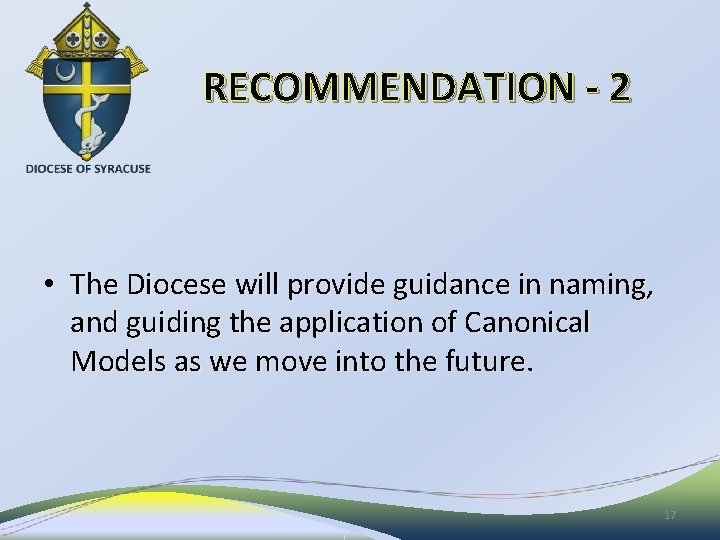 DIOCESE OF SYRACUSE

RECOMMENDATION - 2

• The Diocese will provide guidance in naming, and guiding the application of Canonical Models as we move into the future.

17